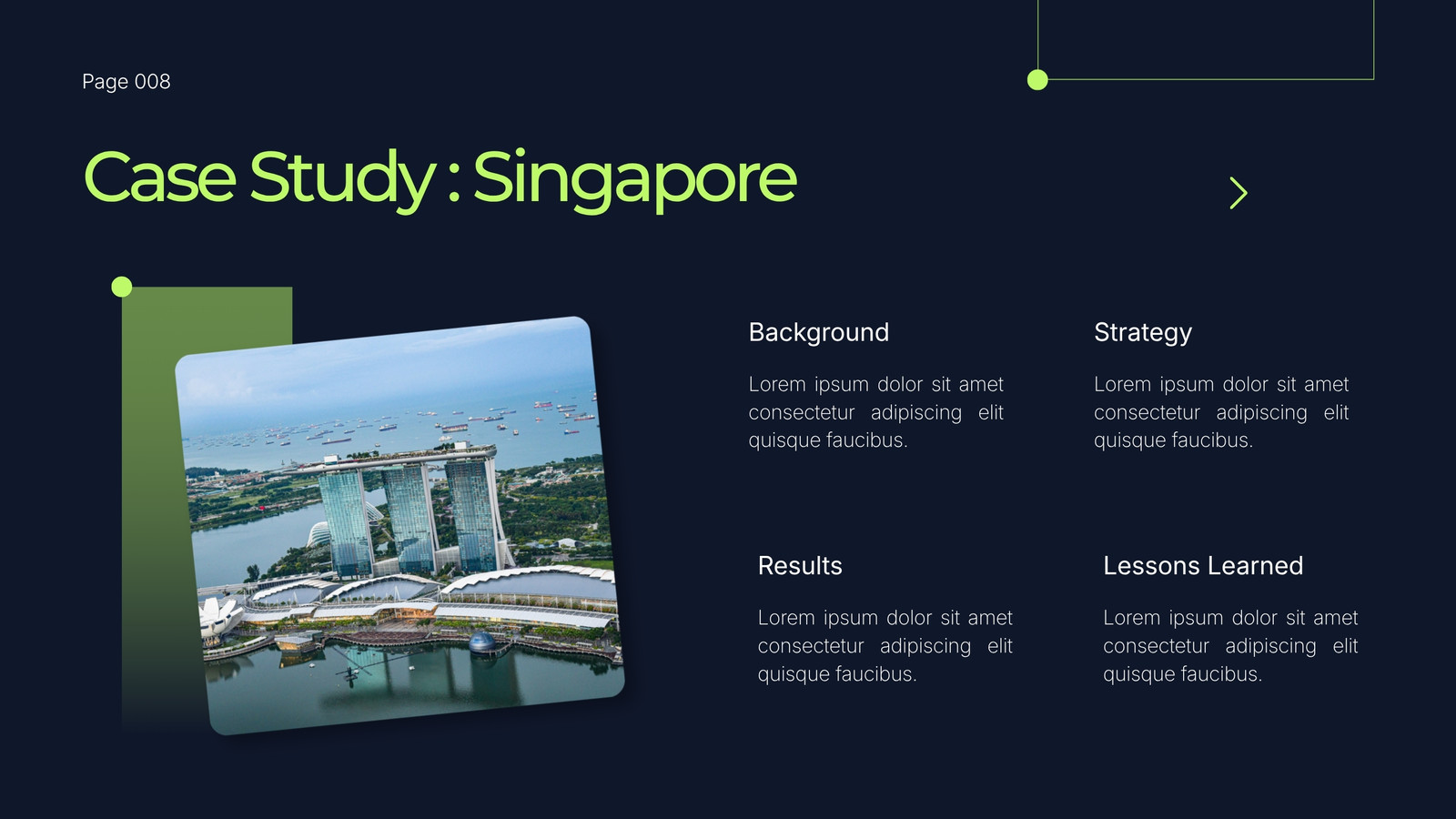 Page 008

Case Study : Singapore

Background

Lorem ipsum dolor sit amet consectetur adipiscing elit quisque faucibus.

Strategy

Lorem ipsum dolor sit amet consectetur adipiscing elit quisque faucibus.

Results

Lorem ipsum dolor sit amet consectetur adipiscing elit quisque faucibus.

Lessons Learned

Lorem ipsum dolor sit amet consectetur adipiscing elit quisque faucibus.